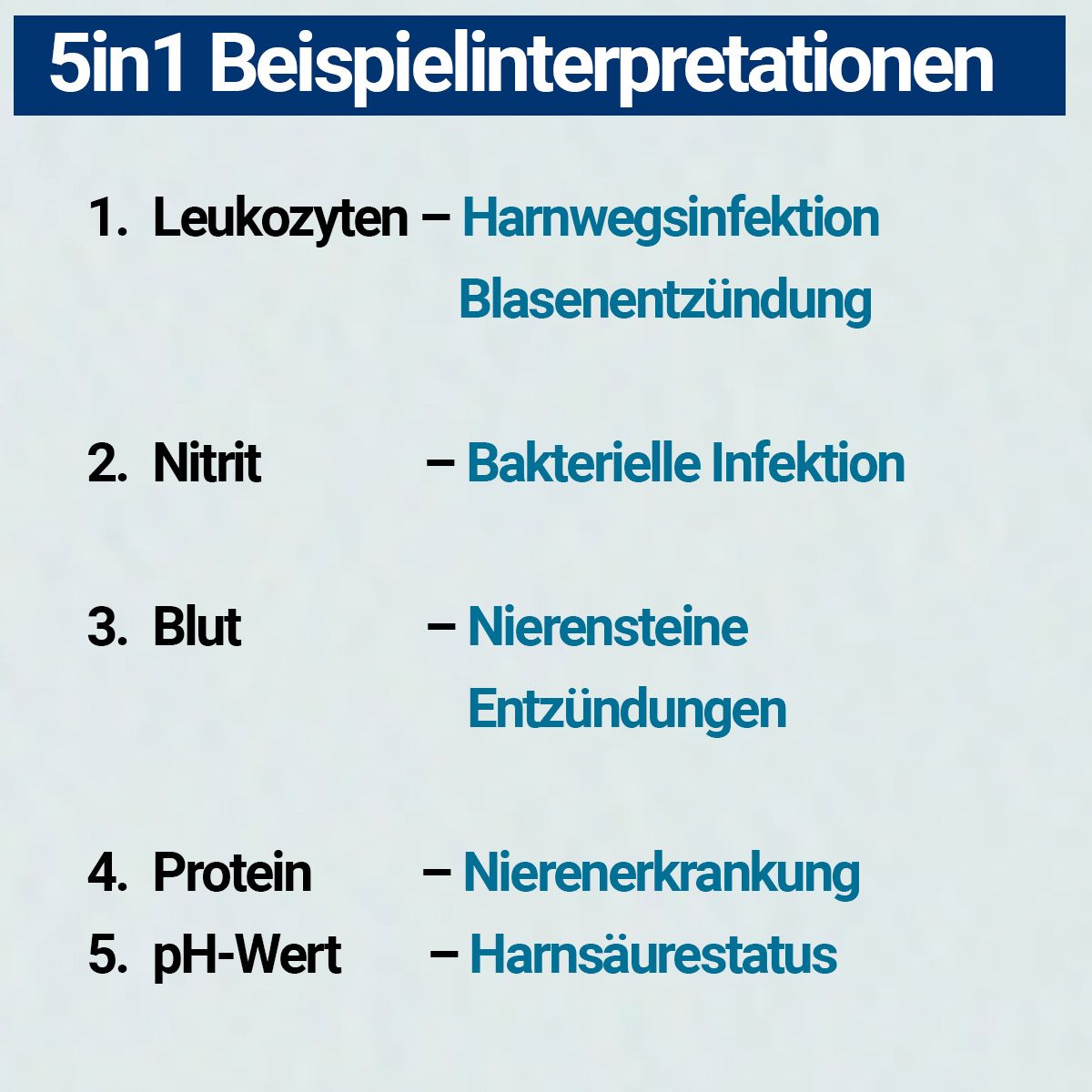 5in1 Beispielinterpretationen

1. Leukozyten – Harnwegsinfektion
Blasenentzündung

2. Nitrit – Bakterielle Infektion

3. Blut – Nierensteine
Entzündungen

4. Protein – Nierenerkrankung
5. pH-Wert – Harnsäurestatus